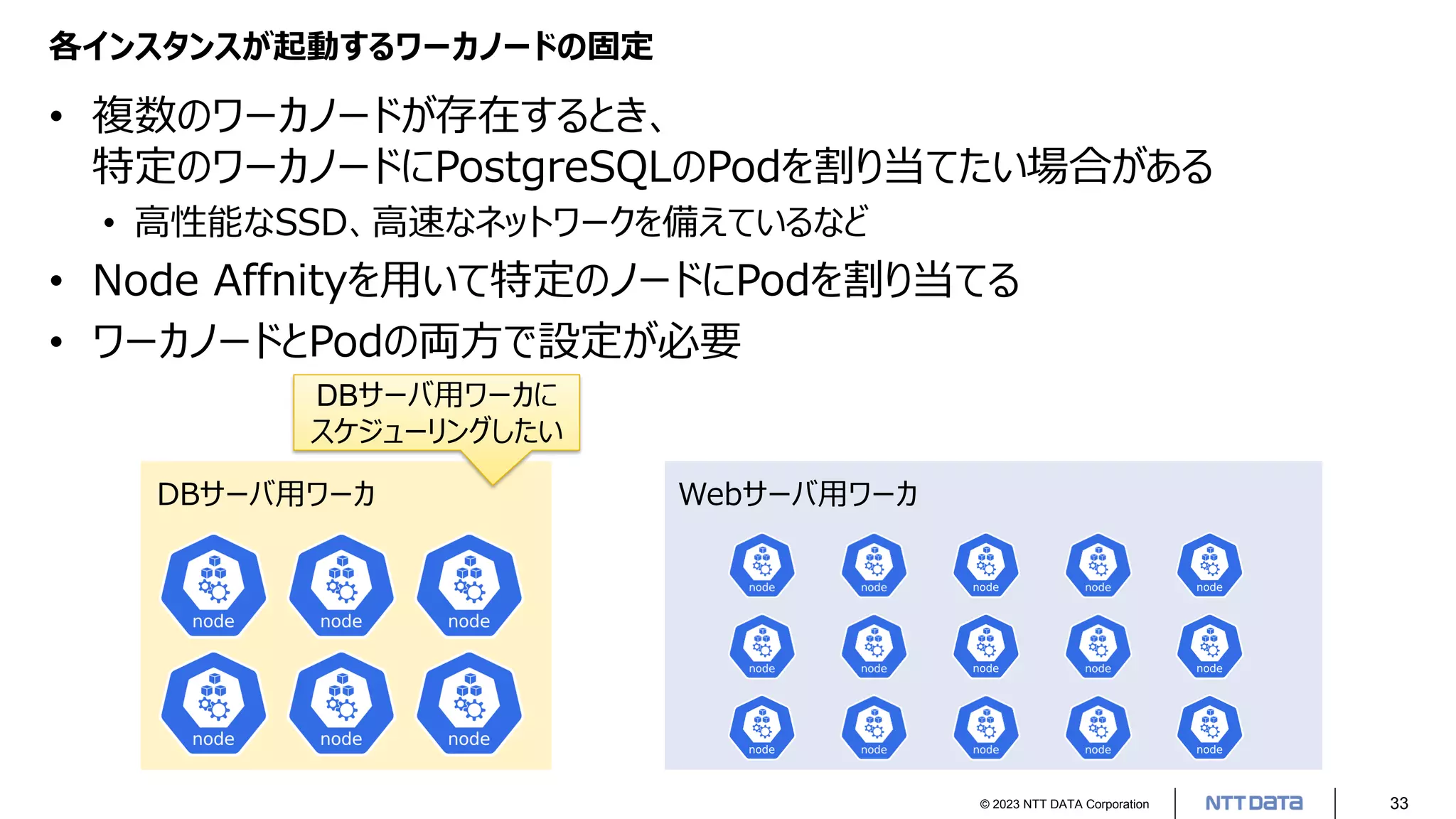 各インスタンスが起動するワーカノードの固定

• 複数のワーカノードが存在するとき、特定のワーカノードにPostgreSQLのPodを割り当てたい場合がある
  • 高性能なSSD、高速なネットワークを備えているなど
• Node Affnityを用いて特定のノードにPodを割り当てる
• ワーカノードとPodの両方で設定が必要

DBサーバ用ワーカにスケジューリングしたい

DBサーバ用ワーカ

node node node
node node node

Webサーバ用ワーカ

node node node node node
node node node node node
node node node node node

© 2023 NTT DATA Corporation NTT DATA 33